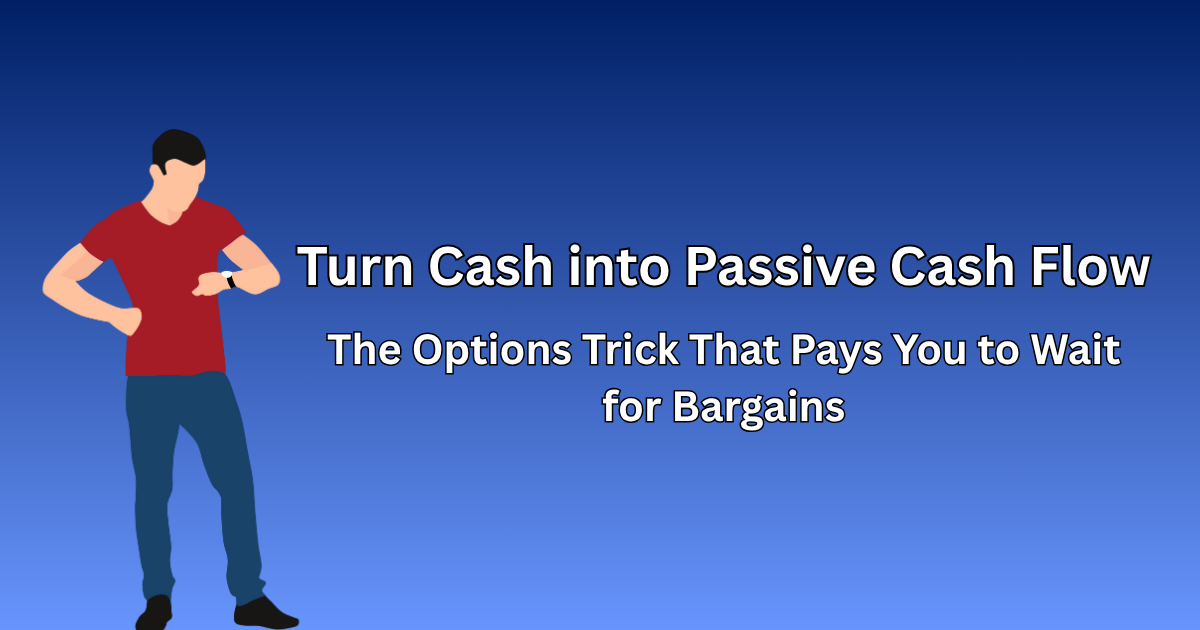 Turn Cash into Passive Cash Flow

The Options Trick That Pays You to Wait for Bargains